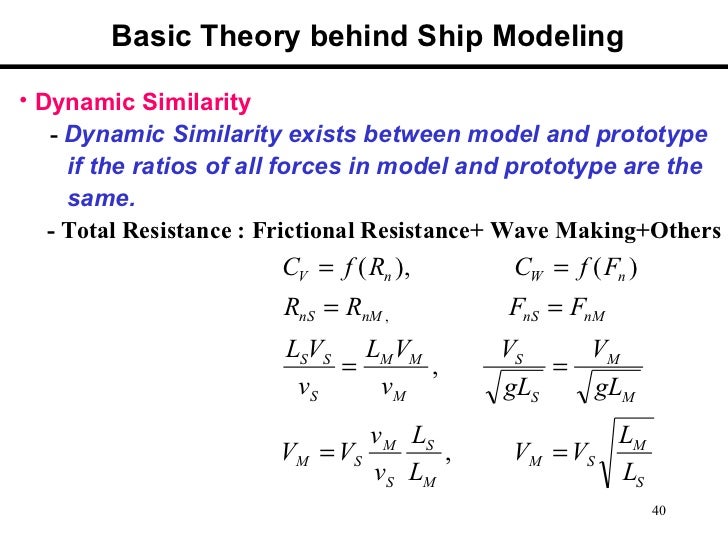 Basic Theory behind Ship Modeling

• Dynamic Similarity

- Dynamic Similarity exists between model and prototype if the ratios of all forces in model and prototype are the same.

- Total Resistance : Frictional Resistance+ Wave Making+Others

$C_V = f(R_n),$ $C_W = f(F_n)$

$R_{nS} = R_{nM},$ $F_{nS} = F_{nM}$

$\frac{L_S V_S}{v_S} = \frac{L_M V_M}{v_M},$ $\frac{V_S}{\sqrt{gL_S}} = \frac{V_M}{\sqrt{gL_M}}$

$V_M = V_S \frac{v_M}{v_S} \frac{L_S}{L_M},$ $V_M = V_S \sqrt{\frac{L_M}{L_S}}$

40